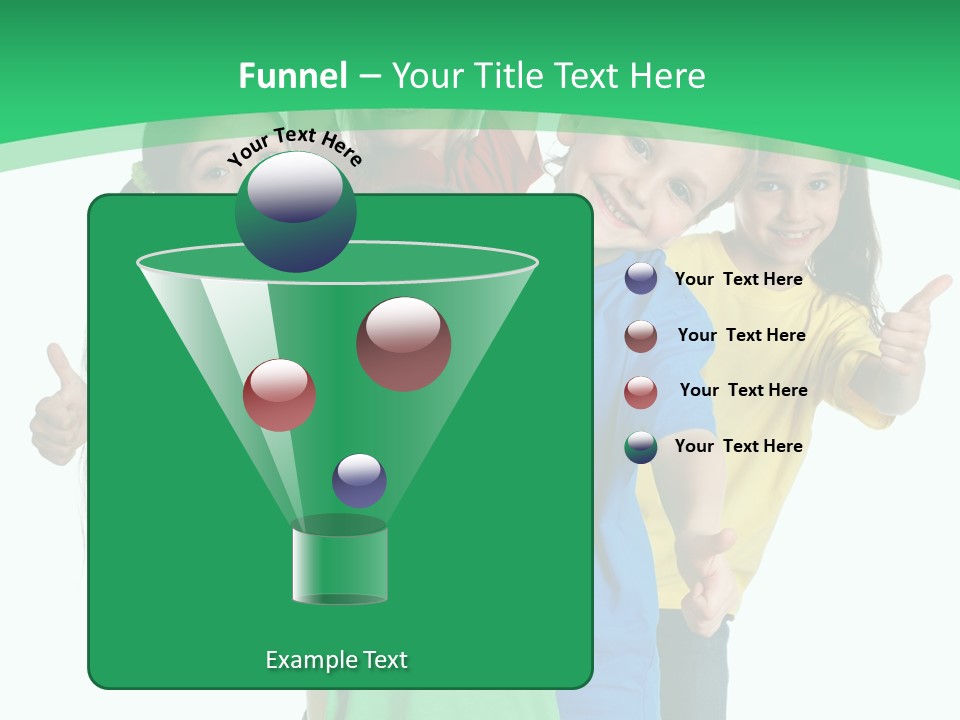 Funnel – Your Title Text Here

Your Text Here

Your Text Here

Your Text Here

Your Text Here

Your Text Here

Example Text